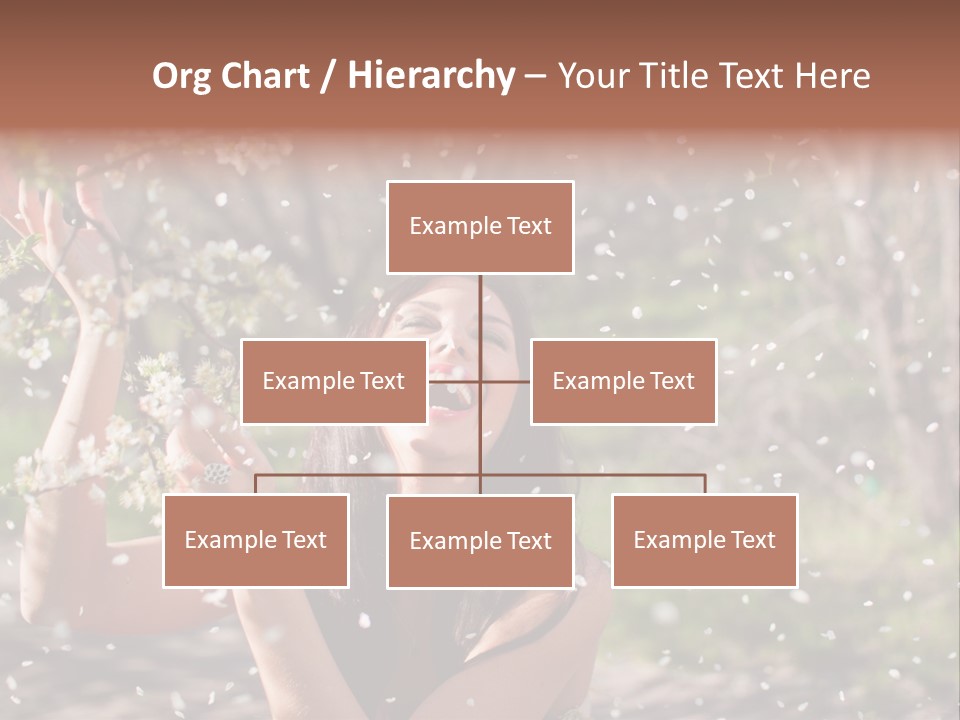 Org Chart / Hierarchy – Your Title Text Here

Example Text

Example Text

Example Text

Example Text

Example Text

Example Text